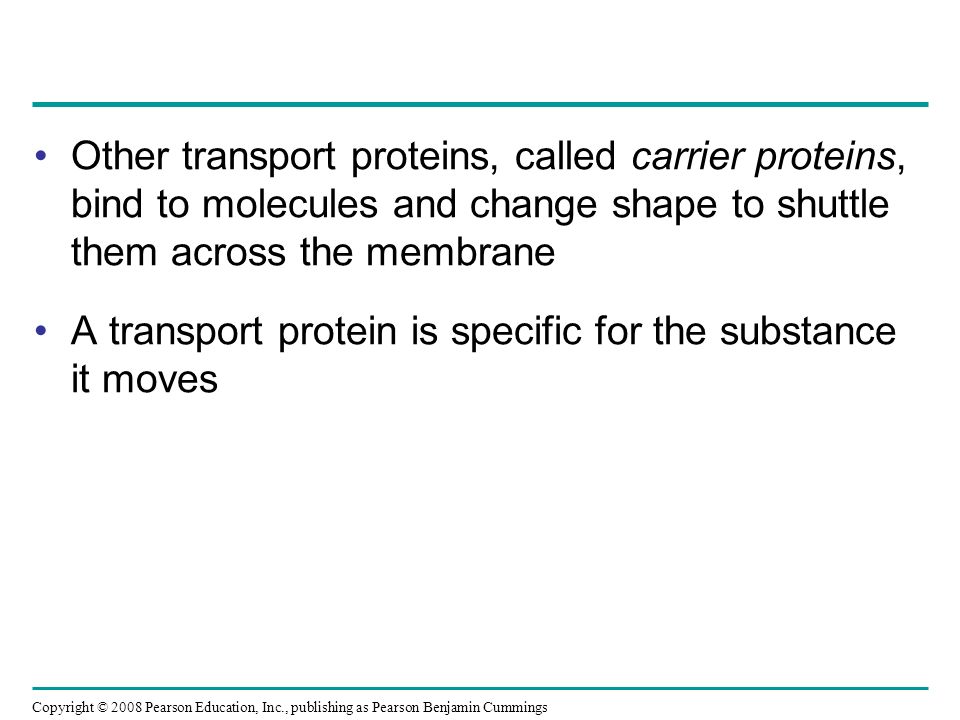 • Other transport proteins, called carrier proteins, bind to molecules and change shape to shuttle them across the membrane

• A transport protein is specific for the substance it moves

Copyright © 2008 Pearson Education, Inc., publishing as Pearson Benjamin Cummings